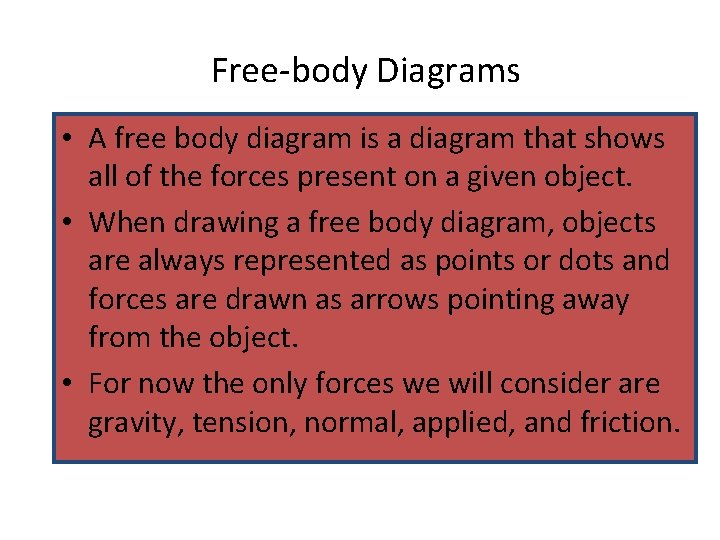 Free-body Diagrams

• A free body diagram is a diagram that shows all of the forces present on a given object.

• When drawing a free body diagram, objects are always represented as points or dots and forces are drawn as arrows pointing away from the object.

• For now the only forces we will consider are gravity, tension, normal, applied, and friction.